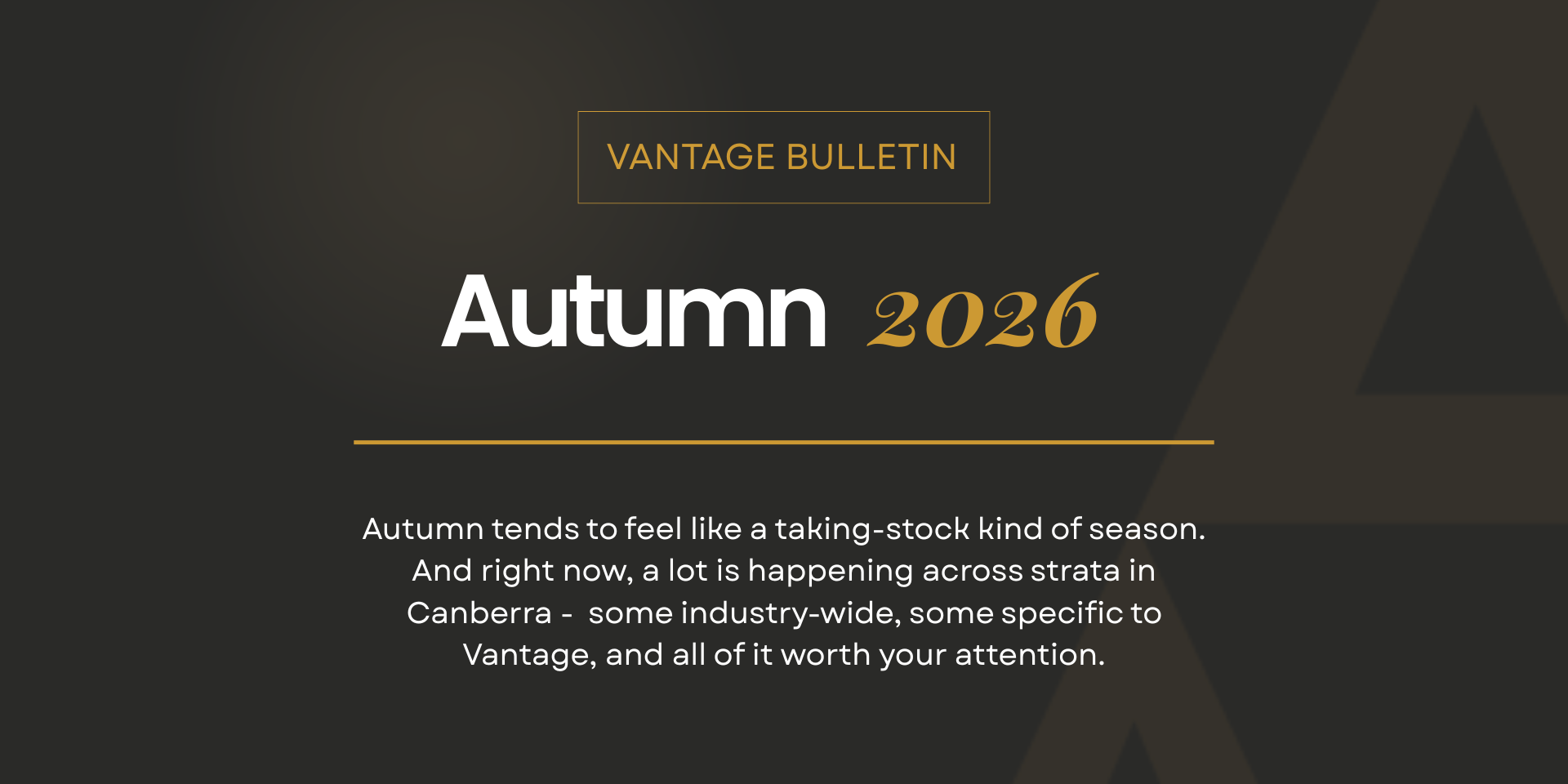 VANTAGE BULLETIN

Autumn 2026

Autumn tends to feel like a taking-stock kind of season. And right now, a lot is happening across strata in Canberra - some industry-wide, some specific to Vantage, and all of it worth your attention.